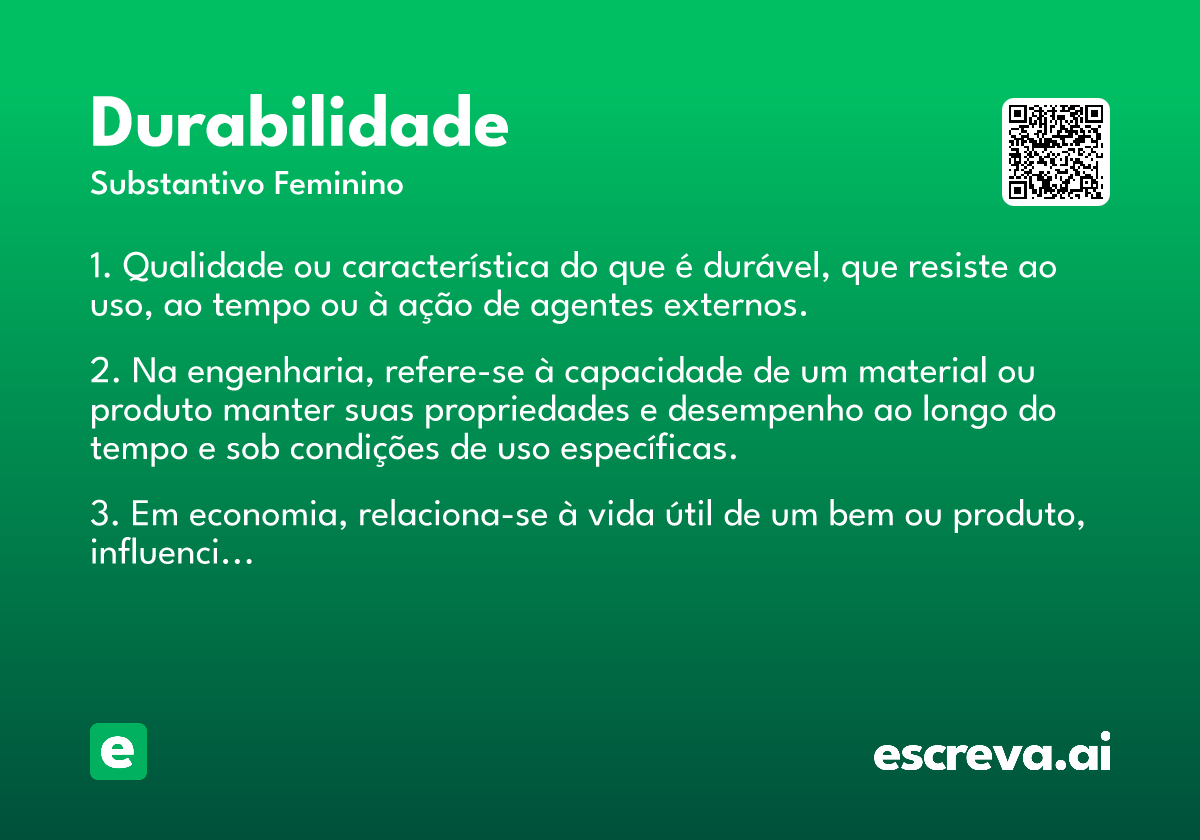 Durabilidade

Substantivo Feminino

1. Qualidade ou característica do que é durável, que resiste ao uso, ao tempo ou à ação de agentes externos.

2. Na engenharia, refere-se à capacidade de um material ou produto manter suas propriedades e desempenho ao longo do tempo e sob condições de uso específicas.

3. Em economia, relaciona-se à vida útil de um bem ou produto, influenci...

e

escreva.ai